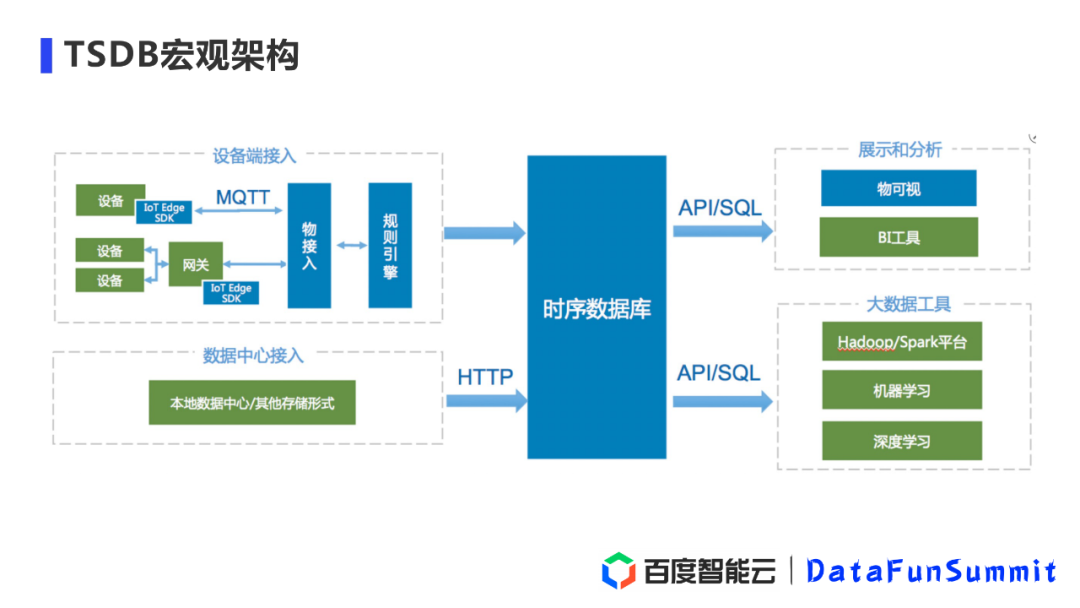 TSDB宏观架构

设备端接入

设备

IoT Edge SDK

MQTT

设备

设备

网关

IoT Edge SDK

物接入

规则引擎

数据中心接入

本地数据中心/其他存储形式

HTTP

时序数据库

API/SQL

API/SQL

展示和分析

物可视

BI工具

大数据工具

Hadoop/Spark平台

机器学习

深度学习

百度智能云 | DataFunSummit